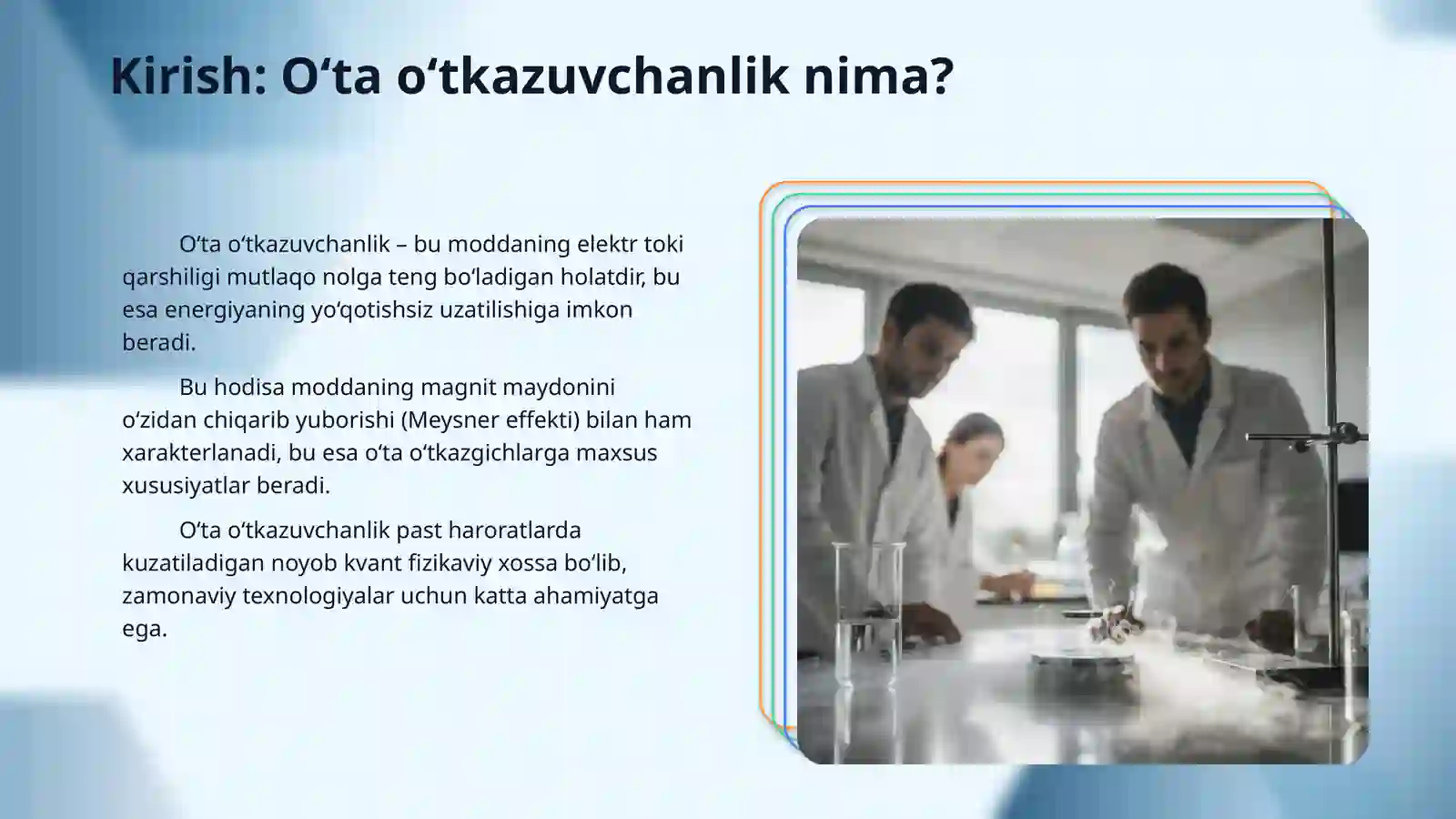 Kirish: O‘ta o‘tkazuvchanlik nima?

O‘ta o‘tkazuvchanlik – bu moddaning elektr toki qarshiligi mutlaqo nolga teng bo‘ladigan holatdir, bu esa energiyaning yo‘qotishsiz uzatilishiga imkon beradi.

Bu hodisa moddaning magnit maydonini o‘zidan chiqarib yuborishi (Meysner effekti) bilan ham xarakterlanadi, bu esa o‘ta o‘tkazgichlarga maxsus xususiyatlar beradi.

O‘ta o‘tkazuvchanlik past haroratlarda kuzatiladigan noyob kvant fizikaviy xossa bo‘lib, zamonaviy texnologiyalar uchun katta ahamiyatga ega.